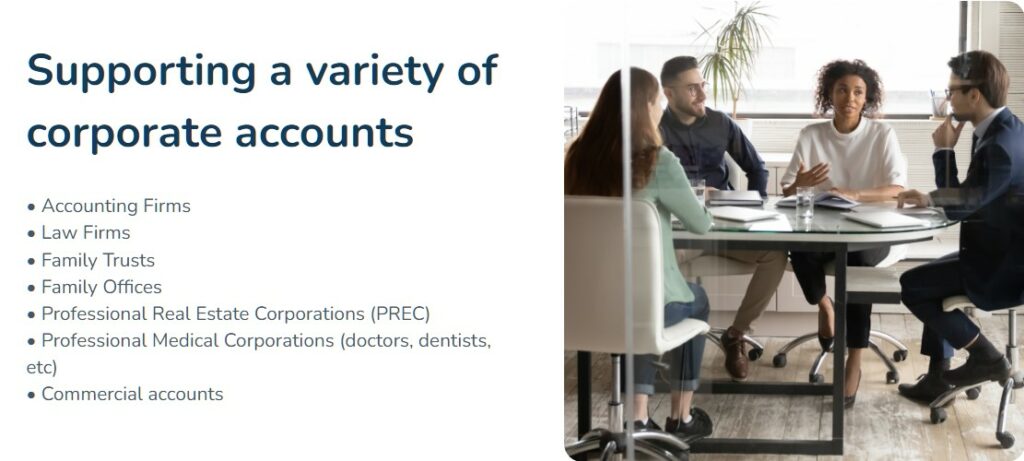 Supporting a variety of corporate accounts

• Accounting Firms
• Law Firms
• Family Trusts
• Family Offices
• Professional Real Estate Corporations (PREC)
• Professional Medical Corporations (doctors, dentists, etc)
• Commercial accounts